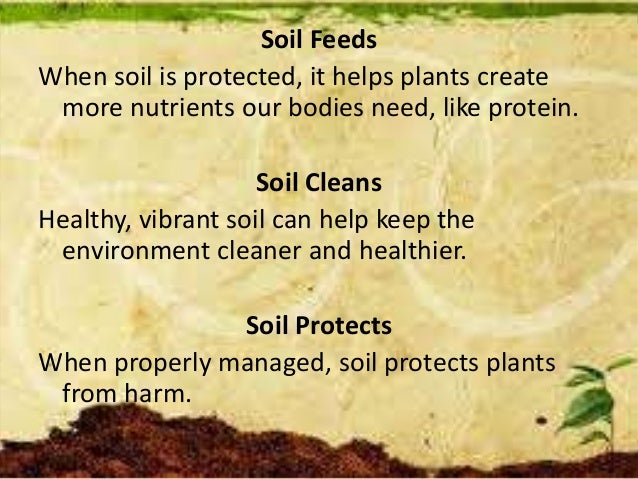 Soil Feeds

When soil is protected, it helps plants create more nutrients our bodies need, like protein.

Soil Cleans

Healthy, vibrant soil can help keep the environment cleaner and healthier.

Soil Protects

When properly managed, soil protects plants from harm.